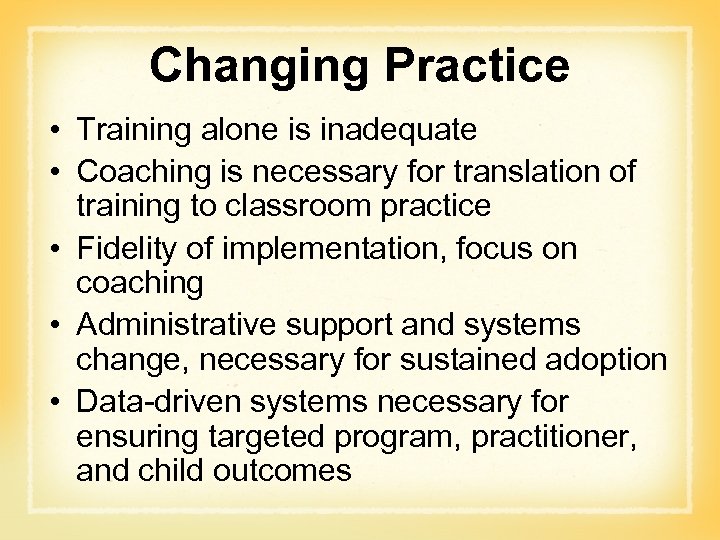 Changing Practice

• Training alone is inadequate
• Coaching is necessary for translation of training to classroom practice
• Fidelity of implementation, focus on coaching
• Administrative support and systems change, necessary for sustained adoption
• Data-driven systems necessary for ensuring targeted program, practitioner, and child outcomes